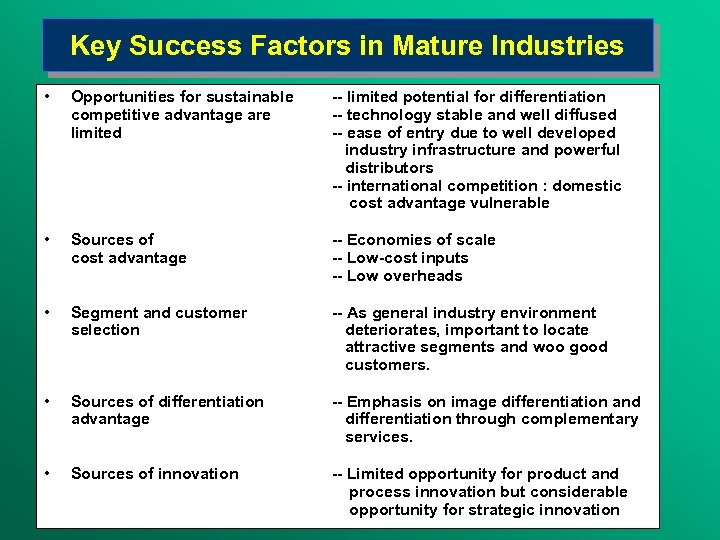 Key Success Factors in Mature Industries

• Opportunities for sustainable competitive advantage are limited

-- limited potential for differentiation
-- technology stable and well diffused
-- ease of entry due to well developed industry infrastructure and powerful distributors
-- international competition : domestic cost advantage vulnerable

• Sources of cost advantage

-- Economies of scale
-- Low-cost inputs
-- Low overheads

• Segment and customer selection

-- As general industry environment deteriorates, important to locate attractive segments and woo good customers.

• Sources of differentiation advantage

-- Emphasis on image differentiation and differentiation through complementary services.

• Sources of innovation

-- Limited opportunity for product and process innovation but considerable opportunity for strategic innovation